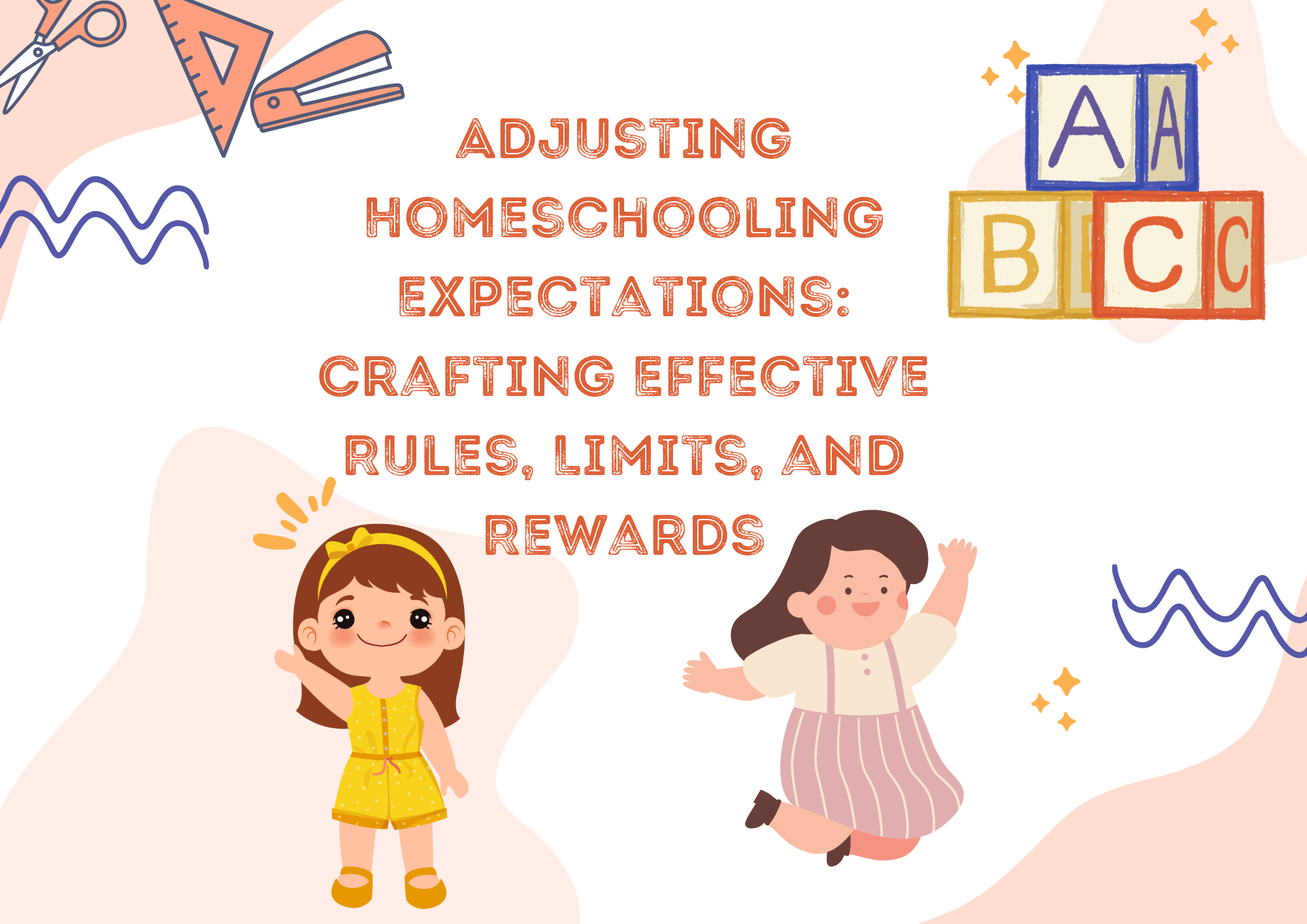 ADJUSTING HOMESCHOOLING EXPECTATIONS: CRAFTING EFFECTIVE RULES, LIMITS, AND REWARDS

A A
B C C